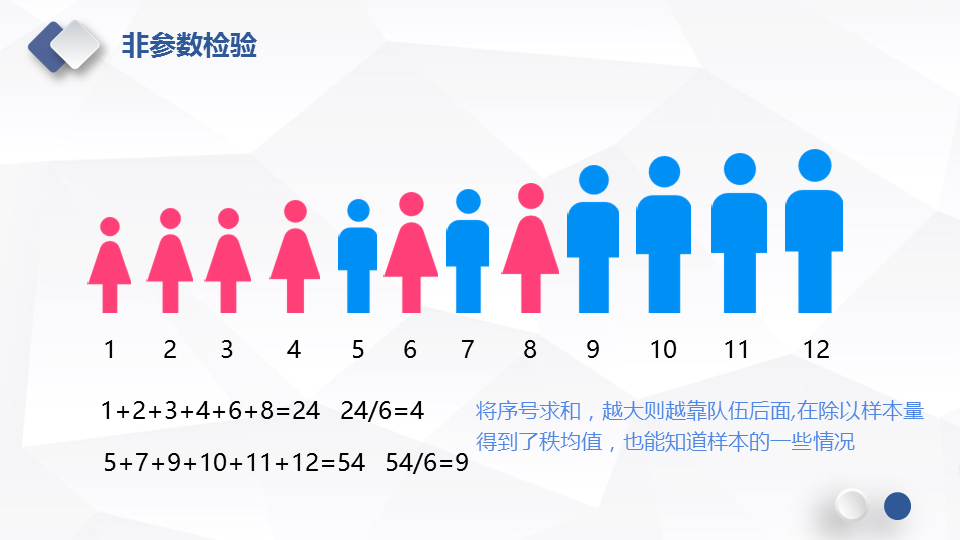 非参数检验

1 2 3 4 5 6 7 8 9 10 11 12

1+2+3+4+6+8=24 24/6=4

5+7+9+10+11+12=54 54/6=9

将序号求和，越大则越靠队伍后面,在除以样本量得到了秩均值，也能知道样本的一些情况